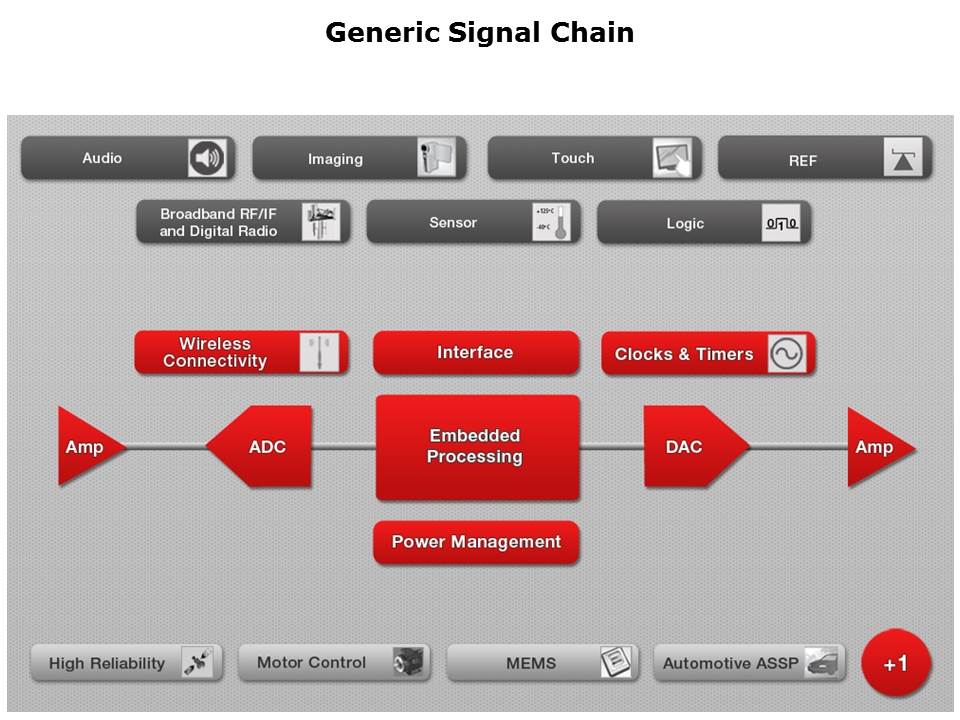 Generic Signal Chain

Audio

Imaging

Touch

REF

Broadband RF/IF and Digital Radio

Sensor

+125°C

-40°C

Logic

Wireless Connectivity

Interface

Clocks & Timers

Amp

ADC

Embedded Processing

DAC

Amp

Power Management

High Reliability

Motor Control

MEMS

Automotive ASSP

+1